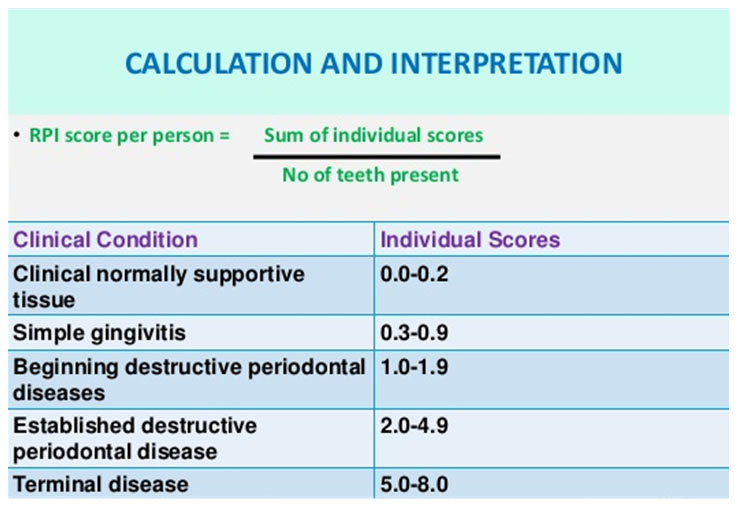 CALCULATION AND INTERPRETATION

• RPI score per person = $\frac{\text{Sum of individual scores}}{\text{No of teeth present}}$

| Clinical Condition | Individual Scores |
|---|---|
| Clinical normally supportive tissue | 0.0-0.2 |
| Simple gingivitis | 0.3-0.9 |
| Beginning destructive periodontal diseases | 1.0-1.9 |
| Established destructive periodontal disease | 2.0-4.9 |
| Terminal disease | 5.0-8.0 |